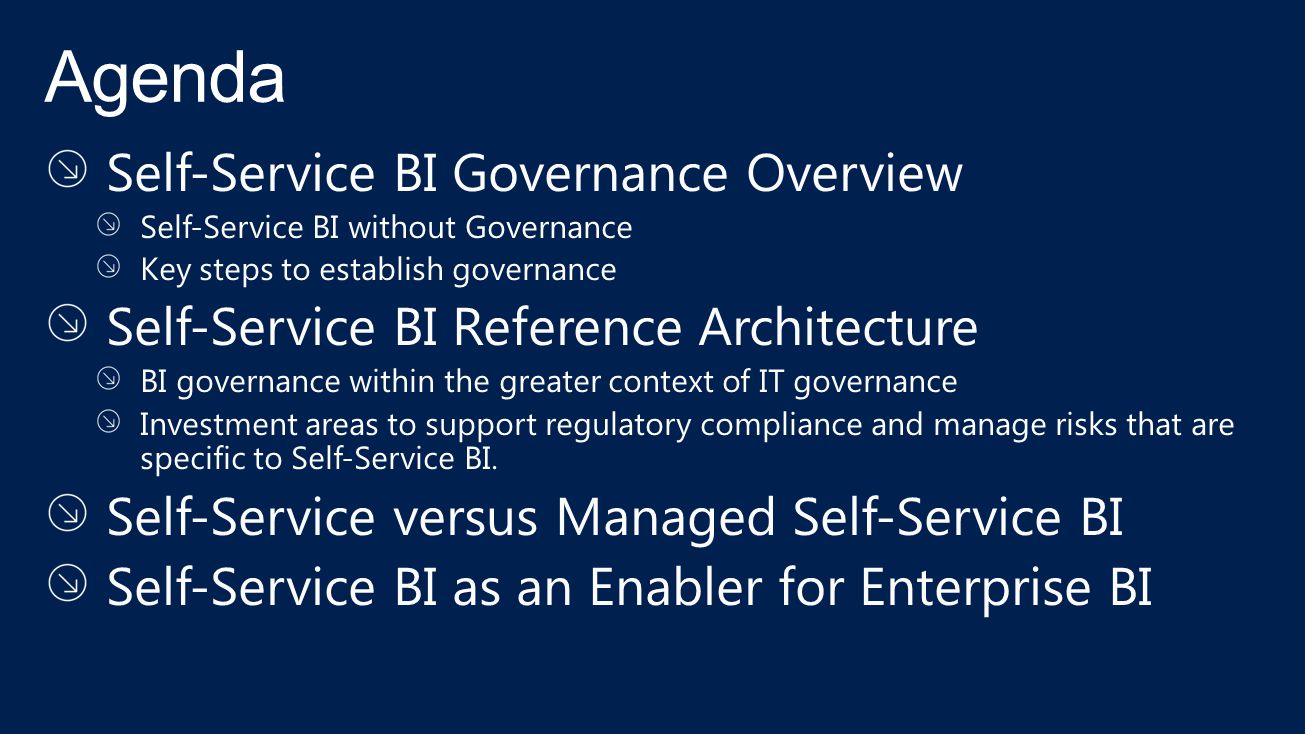 Agenda

Self-Service BI Governance Overview
Self-Service BI without Governance
Key steps to establish governance

Self-Service BI Reference Architecture
BI governance within the greater context of IT governance
Investment areas to support regulatory compliance and manage risks that are specific to Self-Service BI.

Self-Service versus Managed Self-Service BI

Self-Service BI as an Enabler for Enterprise BI